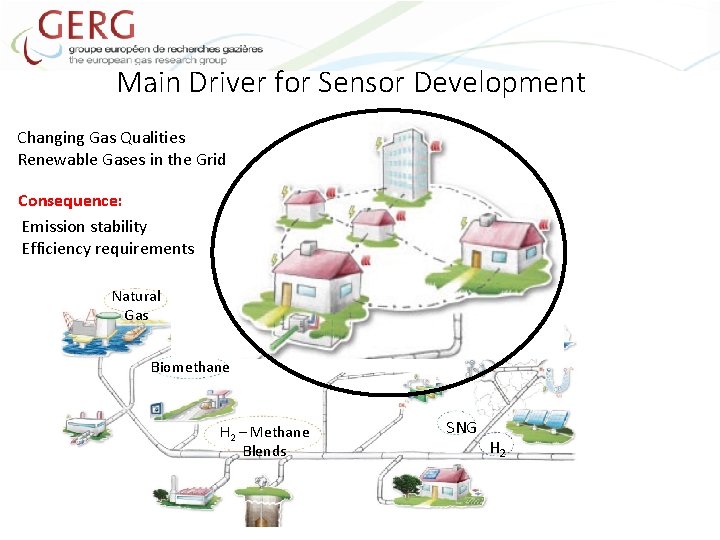 GERG
groupe européen de recherches gazières
the european gas research group

Main Driver for Sensor Development

Changing Gas Qualities
Renewable Gases in the Grid

Consequence:
Emission stability
Efficiency requirements

Natural Gas

Biomethane

$H_2$ – Methane Blends

SNG

$H_2$